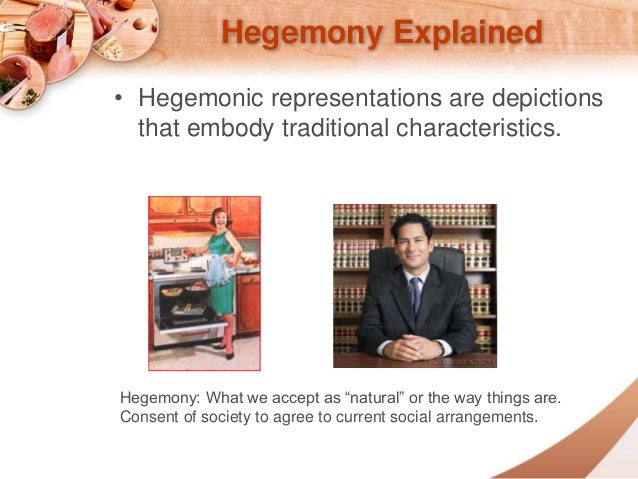 Hegemony Explained

• Hegemonic representations are depictions that embody traditional characteristics.

Hegemony: What we accept as “natural” or the way things are. Consent of society to agree to current social arrangements.